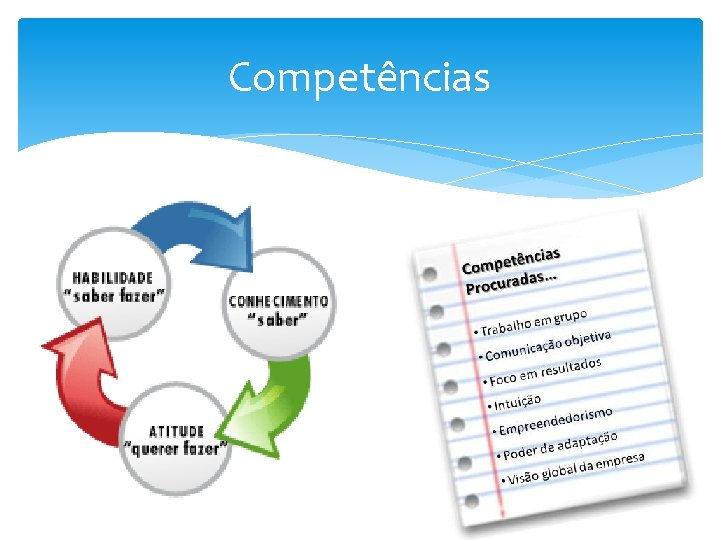 Competências

HABILIDADE
"saber fazer"

CONHECIMENTO
"saber"

ATITUDE
"querer fazer"

Competências Procuradas...

• Trabalho em grupo
• Comunicação objetiva
• Foco em resultados
• Intuição
• Empreendedorismo
• Poder de adaptação
• Visão global da empresa